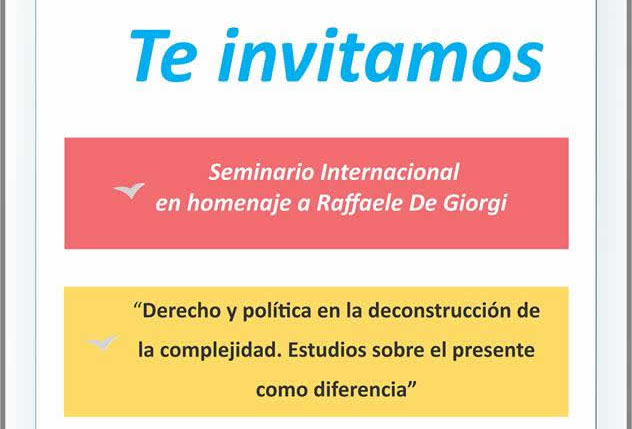 Te invitamos

Seminario Internacional en homenaje a Raffaele De Giorgi

“Derecho y política en la deconstrucción de la complejidad. Estudios sobre el presente como diferencia”